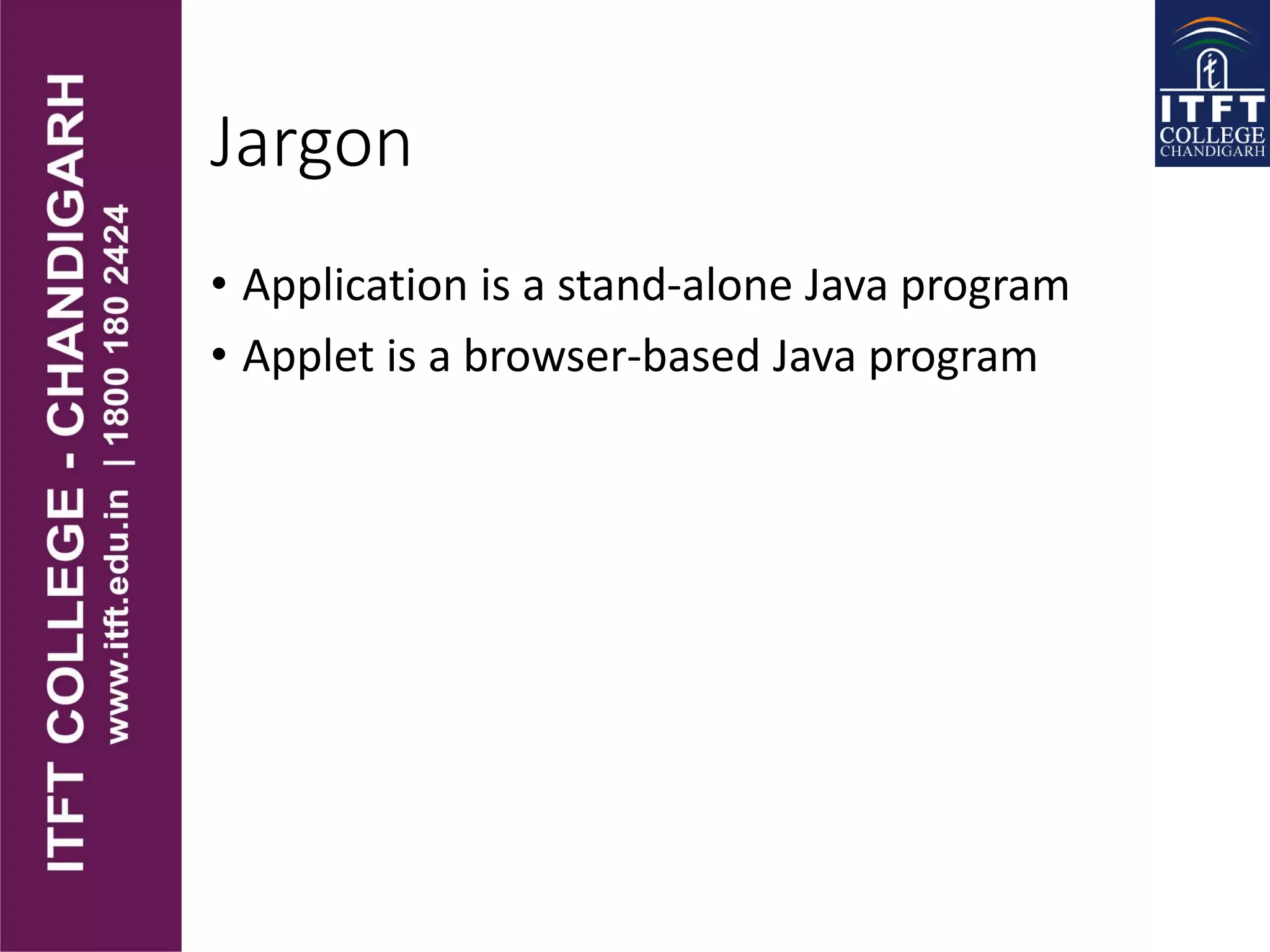 ITFT COLLEGE - CHANDIGARH
www.itft.edu.in | 1800 180 2424

ITFT COLLEGE CHANDIGARH

Jargon

• Application is a stand-alone Java program
• Applet is a browser-based Java program